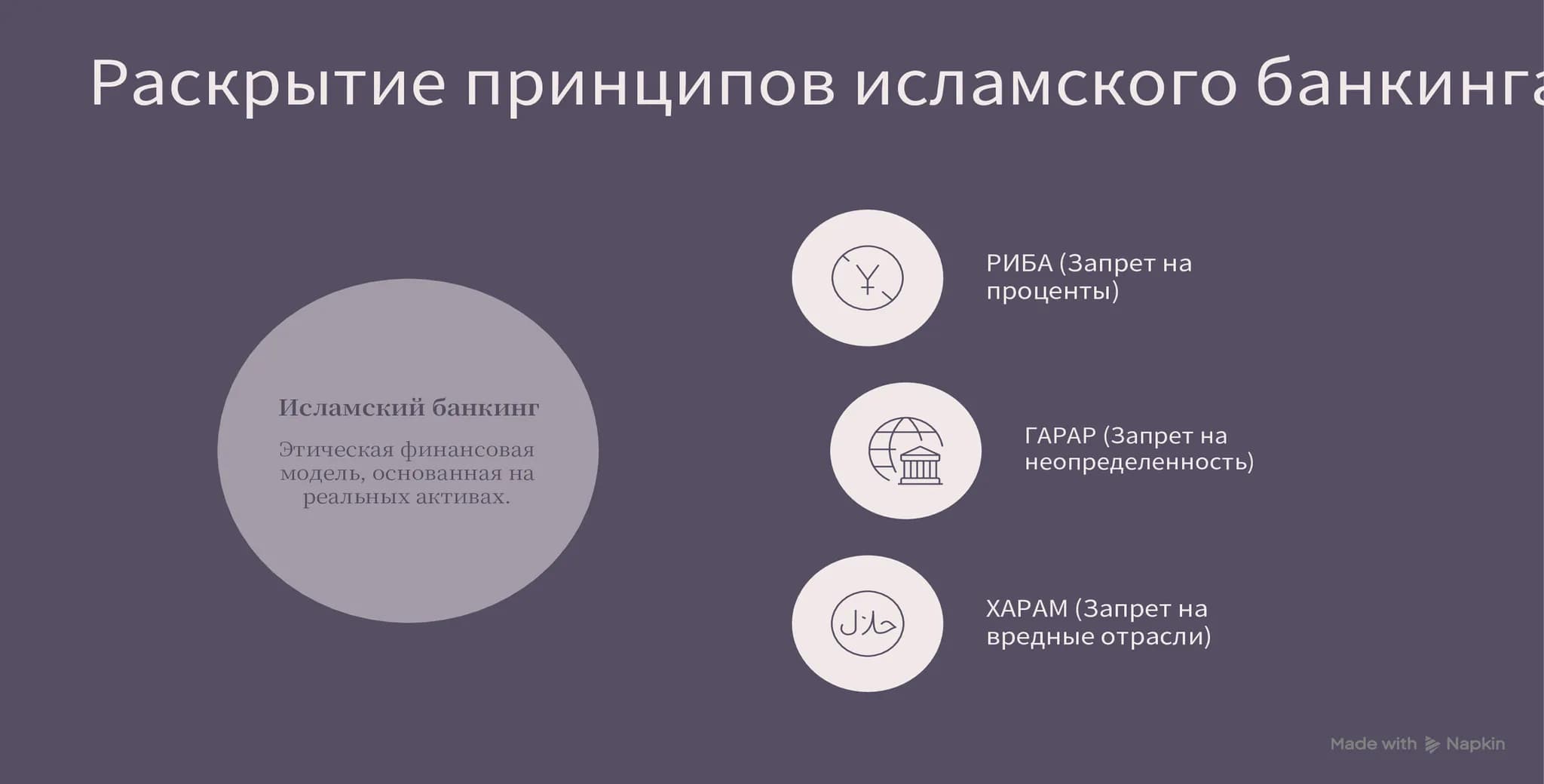 Раскрытие принципов исламского банкинга

Исламский банкинг

Этическая финансовая модель, основанная на реальных активах.

РИБА (Запрет на проценты)

ГАРАР (Запрет на неопределенность)

حلال

ХАРАМ (Запрет на вредные отрасли)

Made with Napkin